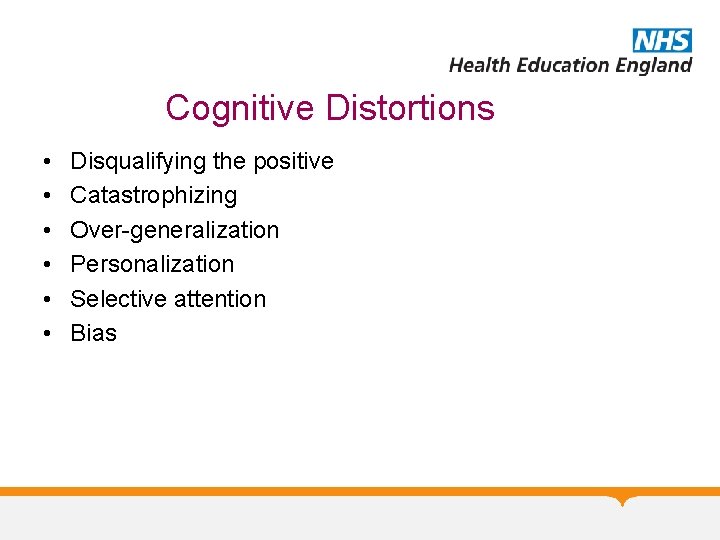 NHS
Health Education England

Cognitive Distortions

• Disqualifying the positive
• Catastrophizing
• Over-generalization
• Personalization
• Selective attention
• Bias